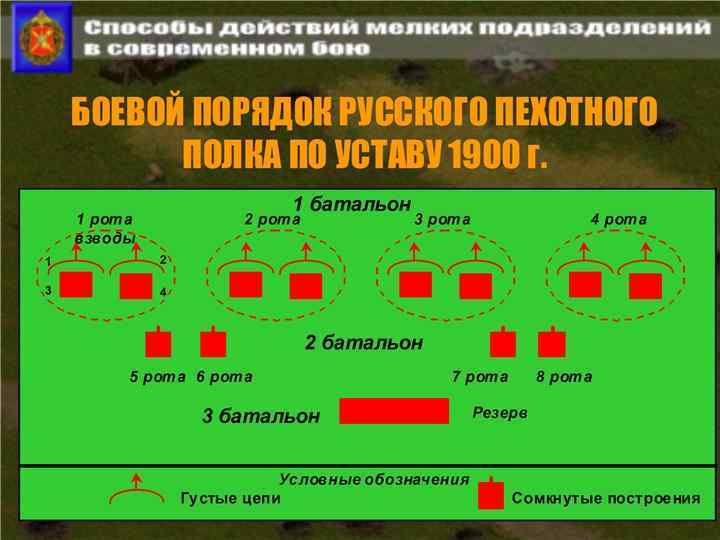 Способы действий мелких подразделений в современном бою

БОЕВОЙ ПОРЯДОК РУССКОГО ПЕХОТНОГО ПОЛКА ПО УСТАВУ 1900 г.

1 батальон

1 рота
взводы
1
2
3
4

2 рота

3 рота

4 рота

2 батальон

5 рота 6 рота

7 рота 8 рота

3 батальон

Резерв

Условные обозначения

Густые цепи

Сомкнутые построения